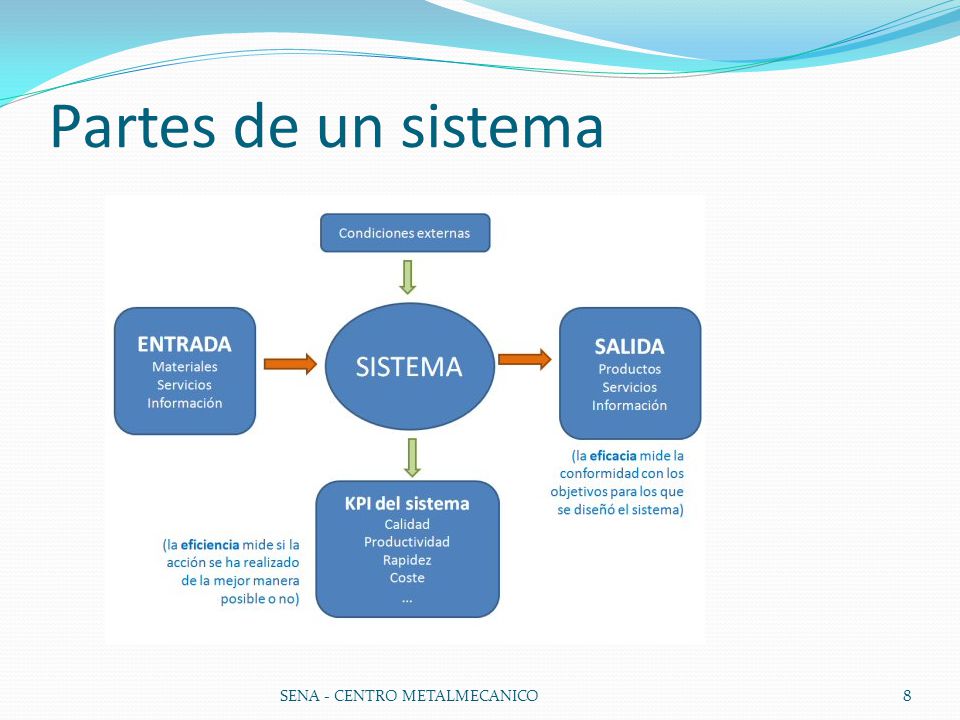 Partes de un sistema

Condiciones externas

ENTRADA
Materiales
Servicios
Información

SISTEMA

SALIDA
Productos
Servicios
Información

(la eficacia mide la conformidad con los objetivos para los que se diseñó el sistema)

KPI del sistema
Calidad
Productividad
Rapidez
Coste
...

(la eficiencia mide si la acción se ha realizado de la mejor manera posible o no)

SENA - CENTRO METALMECANICO

8